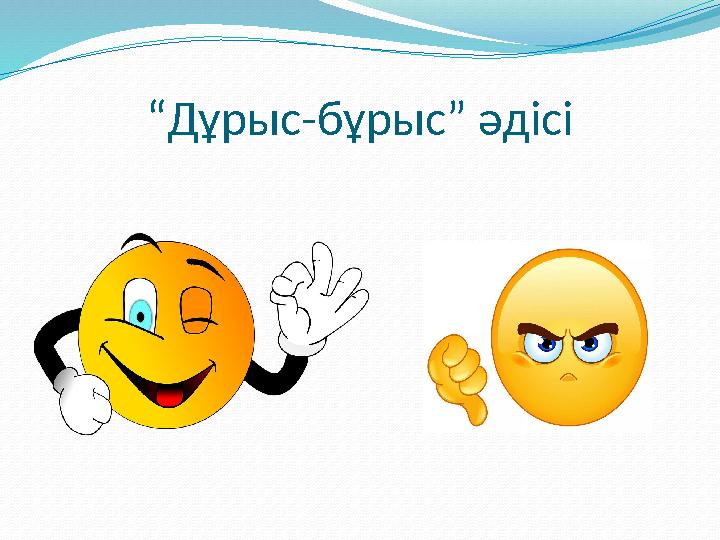 “Дұрыс-бұрыс” әдісі